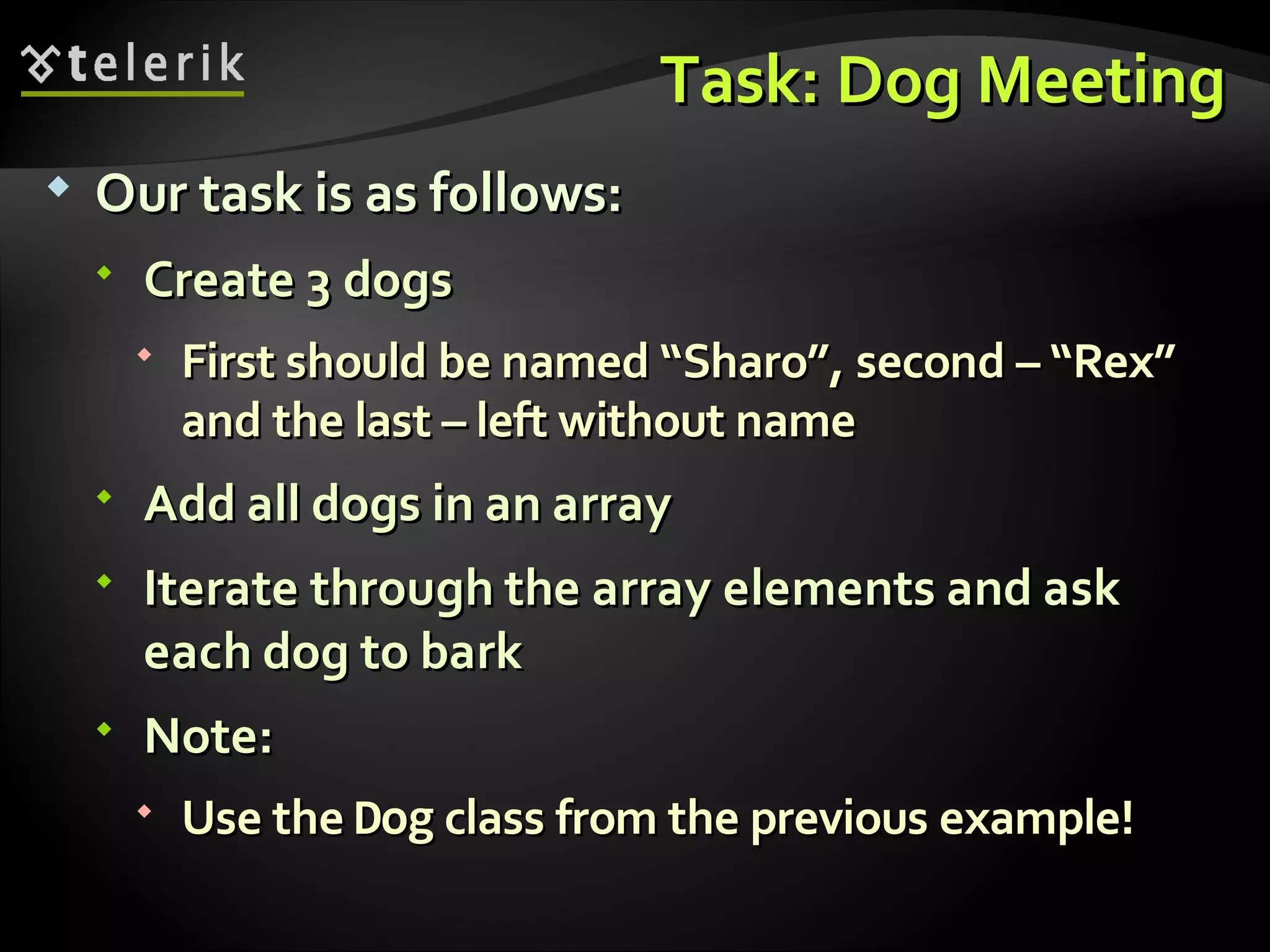 telerik

Task: Dog Meeting

Our task is as follows:

Create 3 dogs

First should be named “Sharo”, second – “Rex” and the last – left without name

Add all dogs in an array

Iterate through the array elements and ask each dog to bark

Note:

Use the Dog class from the previous example!